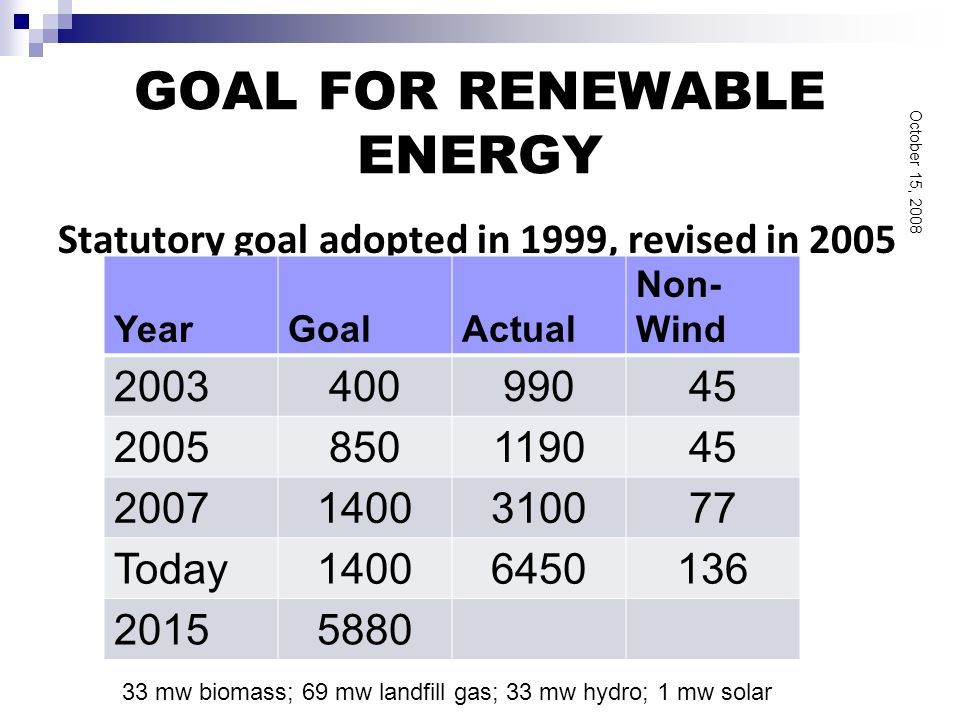 GOAL FOR RENEWABLE ENERGY

October 15, 2008

Statutory goal adopted in 1999, revised in 2005

| Year | Goal | Actual | Non-Wind |
|---|---|---|---|
| 2003 | 400 | 990 | 45 |
| 2005 | 850 | 1190 | 45 |
| 2007 | 1400 | 3100 | 77 |
| Today | 1400 | 6450 | 136 |
| 2015 | 5880 | | |

33 mw biomass; 69 mw landfill gas; 33 mw hydro; 1 mw solar